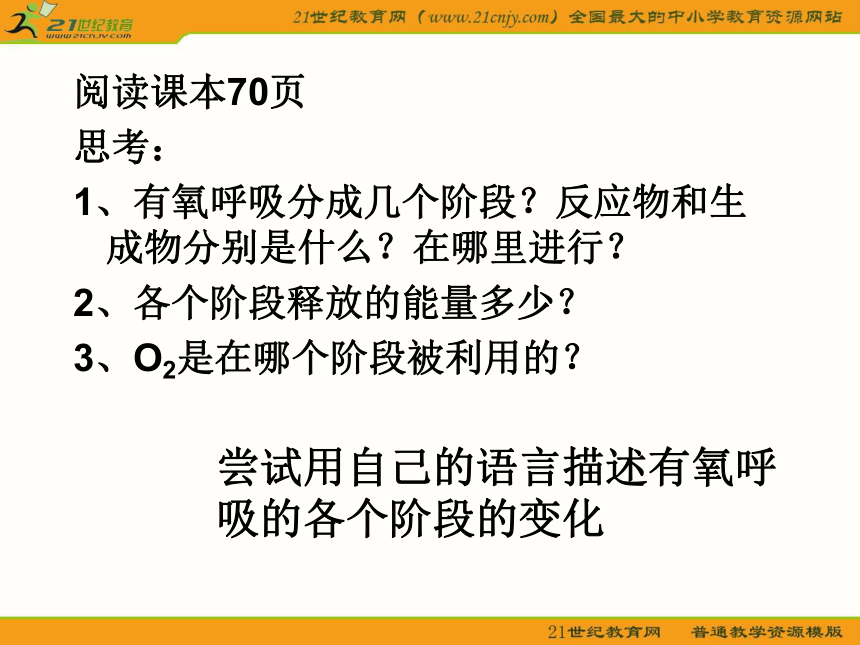 21世纪教育
www.21cnjy.com

21世纪教育网（www.21cnjy.com）全国最大的中小学教育资源网站

阅读课本70页
思考：
1、有氧呼吸分成几个阶段？反应物和生成物分别是什么？在哪里进行？
2、各个阶段释放的能量多少？
3、$O_2$是在哪个阶段被利用的？

尝试用自己的语言描述有氧呼吸的各个阶段的变化

21世纪教育网 普通教学资源模版